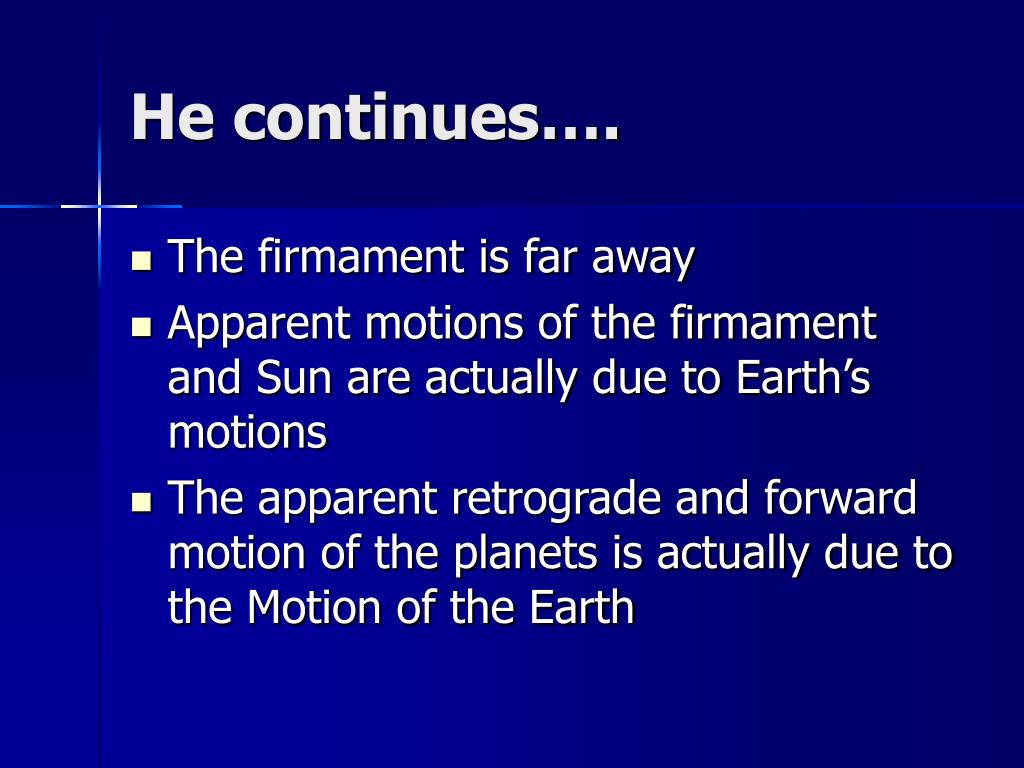 He continues….

- The firmament is far away
- Apparent motions of the firmament and Sun are actually due to Earth’s motions
- The apparent retrograde and forward motion of the planets is actually due to the Motion of the Earth